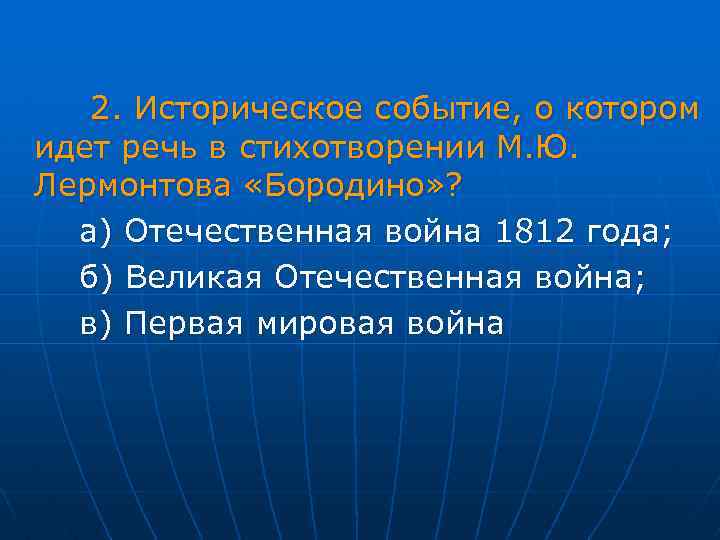 2. Историческое событие, о котором идет речь в стихотворении М.Ю. Лермонтова «Бородино»?

а) Отечественная война 1812 года;

б) Великая Отечественная война;

в) Первая мировая война